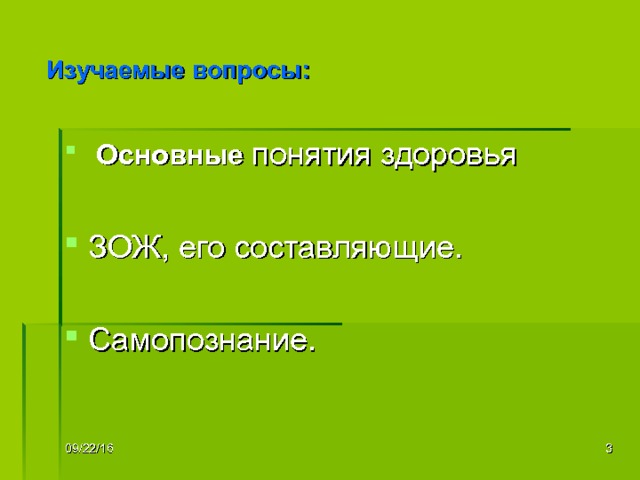 Изучаемые вопросы:

Основные понятия здоровья

ЗОЖ, его составляющие.

Самопознание.

09/22/16

3